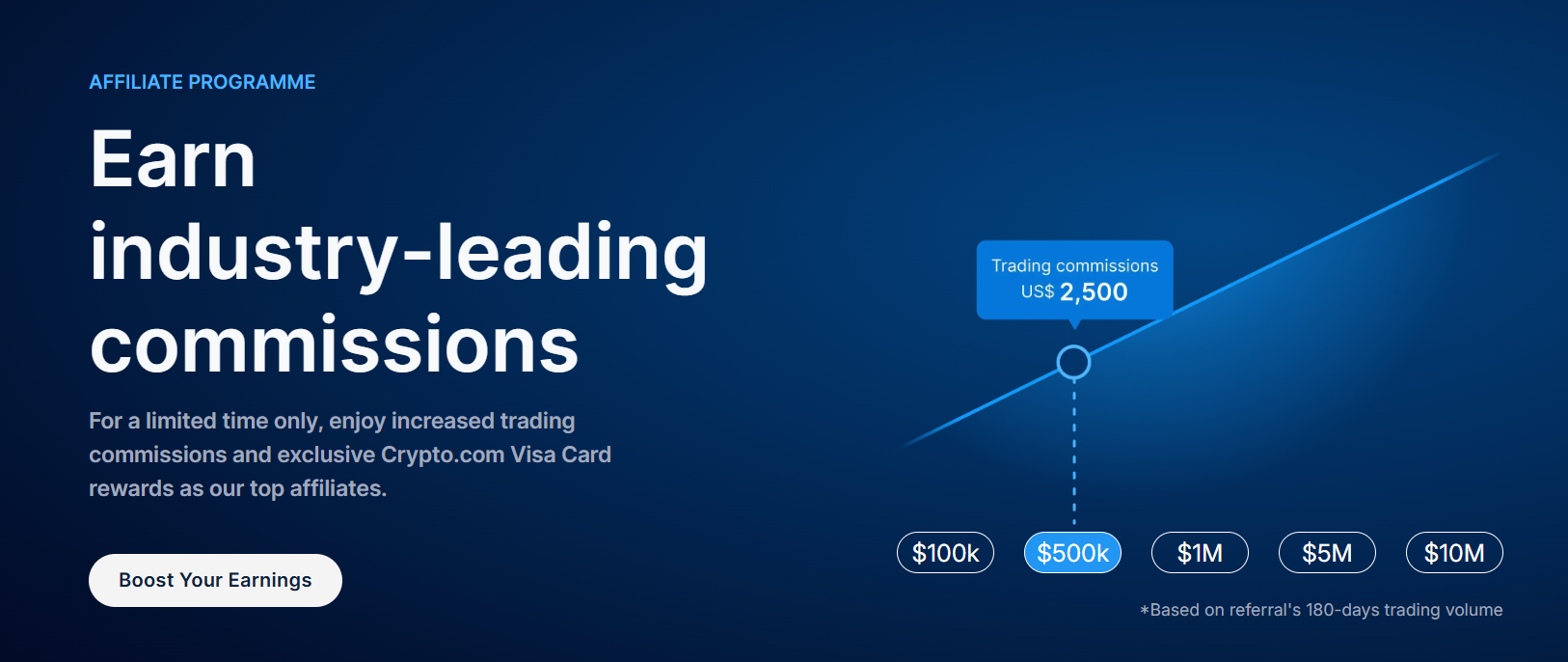 AFFILIATE PROGRAMME

Earn industry-leading commissions

For a limited time only, enjoy increased trading commissions and exclusive Crypto.com Visa Card rewards as our top affiliates.

Boost Your Earnings

Trading commissions
US$ 2,500

$100k
$500k
$1M
$5M
$10M

*Based on referral's 180-days trading volume